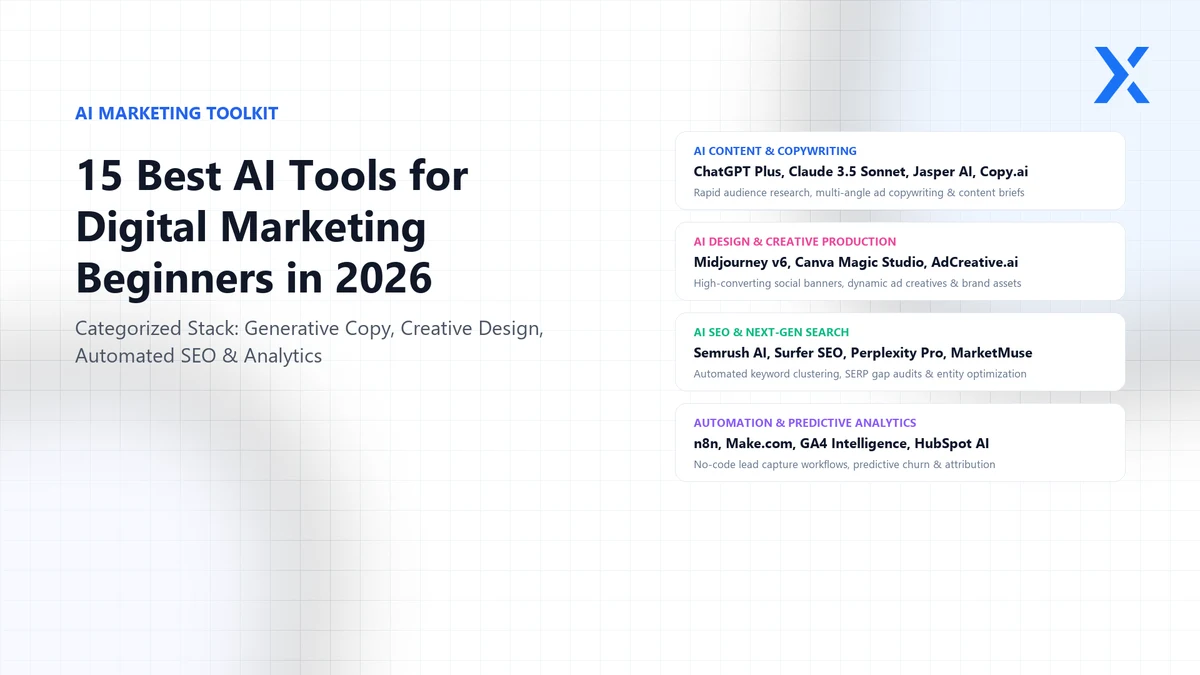 AI MARKETING TOOLKIT

15 Best AI Tools for Digital Marketing Beginners in 2026

Categorized Stack: Generative Copy, Creative Design, Automated SEO & Analytics

AI CONTENT & COPYWRITING
ChatGPT Plus, Claude 3.5 Sonnet, Jasper AI, Copy.ai
Rapid audience research, multi-angle ad copywriting & content briefs

AI DESIGN & CREATIVE PRODUCTION
Midjourney v6, Canva Magic Studio, AdCreative.ai
High-converting social banners, dynamic ad creatives & brand assets

AI SEO & NEXT-GEN SEARCH
Semrush AI, Surfer SEO, Perplexity Pro, MarketMuse
Automated keyword clustering, SERP gap audits & entity optimization

AUTOMATION & PREDICTIVE ANALYTICS
n8n, Make.com, GA4 Intelligence, HubSpot AI
No-code lead capture workflows, predictive churn & attribution